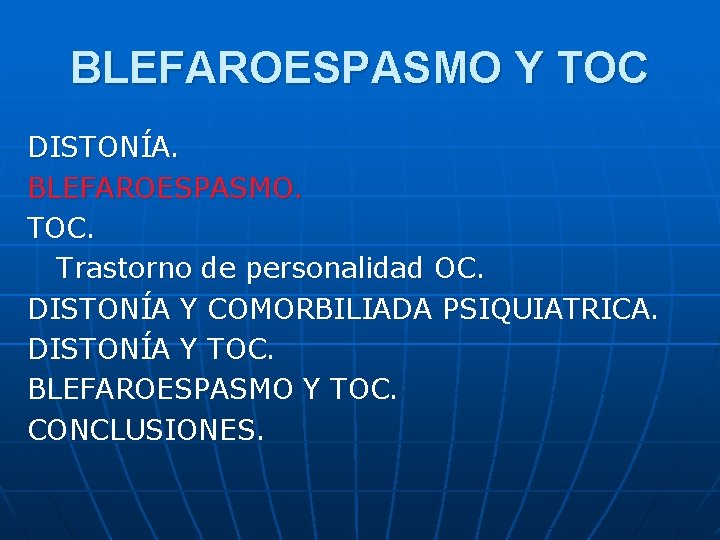 BLEFAROESPASMO Y TOC

DISTONÍA.
BLEFAROESPASMO.
TOC.
Trastorno de personalidad OC.
DISTONÍA Y COMORBILIADA PSIQUIATRICA.
DISTONÍA Y TOC.
BLEFAROESPASMO Y TOC.
CONCLUSIONES.